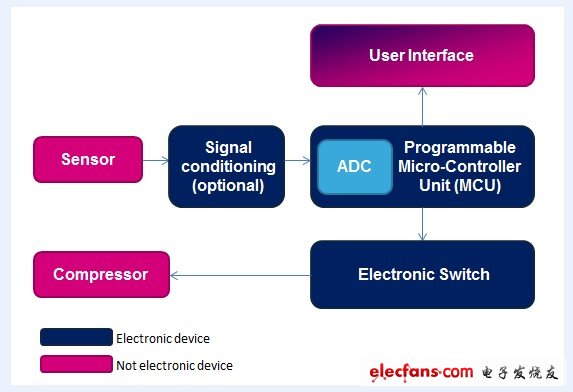 User Interface

Sensor

Signal conditioning (optional)

ADC

Programmable Micro-Controller Unit (MCU)

Compressor

Electronic Switch

Electronic device

Not electronic device

elecfans·com 电子发烧友